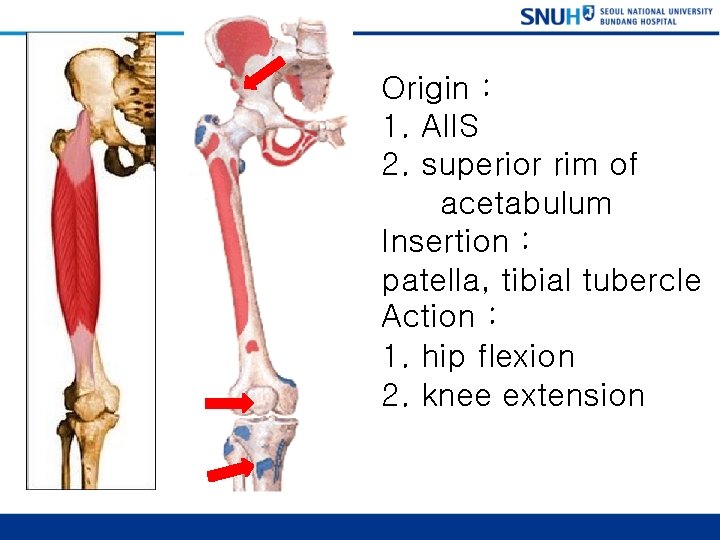 SNUH SEOUL NATIONAL UNIVERSITY BUNDANG HOSPITAL

Origin :
1. AIIS
2. superior rim of acetabulum
Insertion :
patella, tibial tubercle
Action :
1. hip flexion
2. knee extension